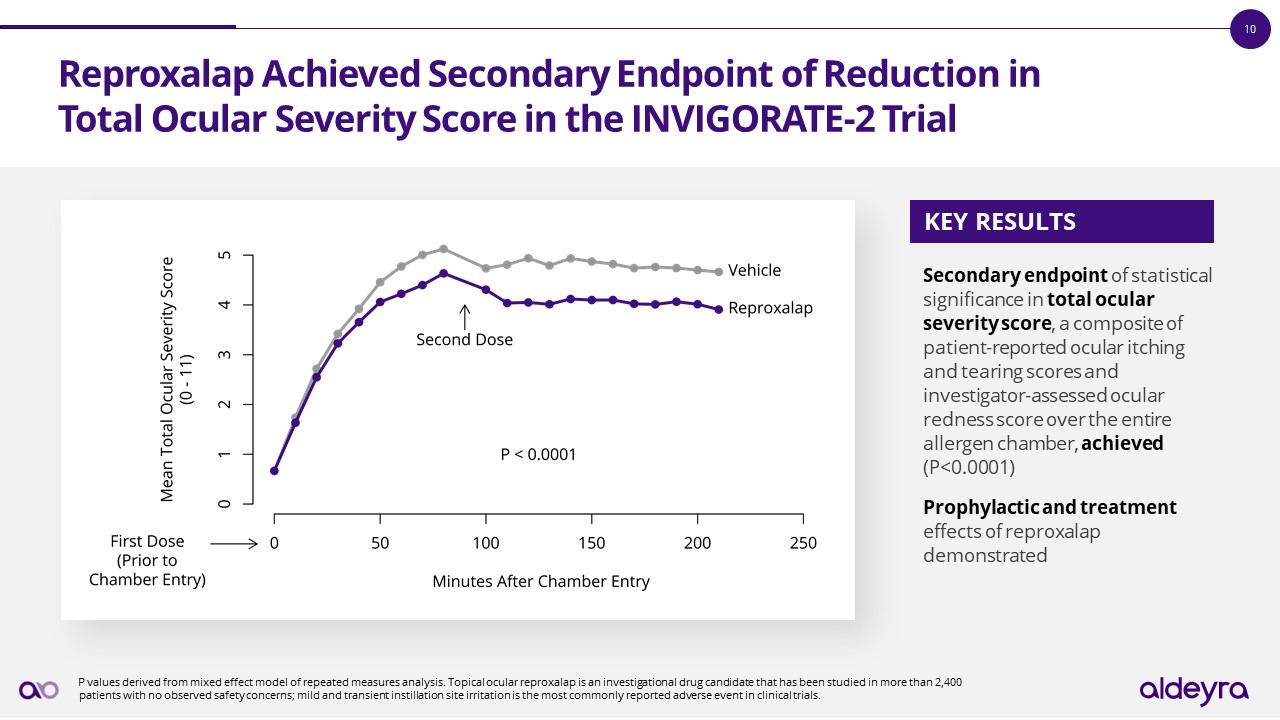 10

Reproxalap Achieved Secondary Endpoint of Reduction in Total Ocular Severity Score in the INVIGORATE-2 Trial

Mean Total Ocular Severity Score (0 - 11)

5
4
3
2
1
0

Vehicle

Reproxalap

Second Dose

P < 0.0001

First Dose (Prior to Chamber Entry)

0 50 100 150 200 250

Minutes After Chamber Entry

KEY RESULTS

Secondary endpoint of statistical significance in total ocular severity score, a composite of patient-reported ocular itching and tearing scores and investigator-assessed ocular redness score over the entire allergen chamber, achieved (P<0.0001)

Prophylactic and treatment effects of reproxalap demonstrated

P values derived from mixed effect model of repeated measures analysis. Topical ocular reproxalap is an investigational drug candidate that has been studied in more than 2,400 patients with no observed safety concerns; mild and transient instillation site irritation is the most commonly reported adverse event in clinical trials.

aldeyra